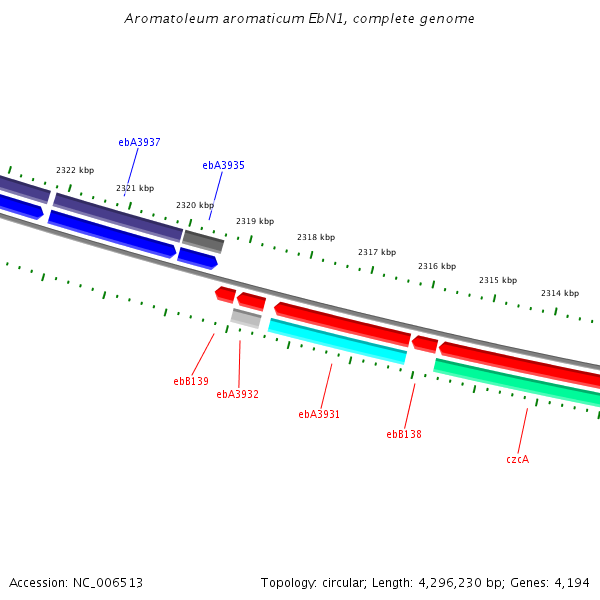 Aromatoleum aromaticum EbN1, complete genome

ebA3937
ebA3935
2322 kbp
2321 kbp
2320 kbp
2319 kbp
2318 kbp
2317 kbp
2316 kbp
2315 kbp
2314 kbp

ebB139
ebA3932
ebA3931
ebB138
czcA

Accession: NC_006513

Topology: circular; Length: 4,296,230 bp; Genes: 4,194